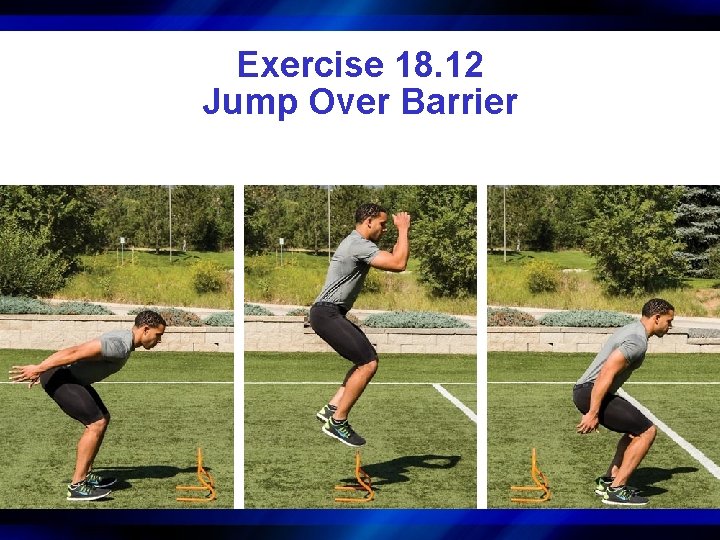 Exercise 18.12
Jump Over Barrier